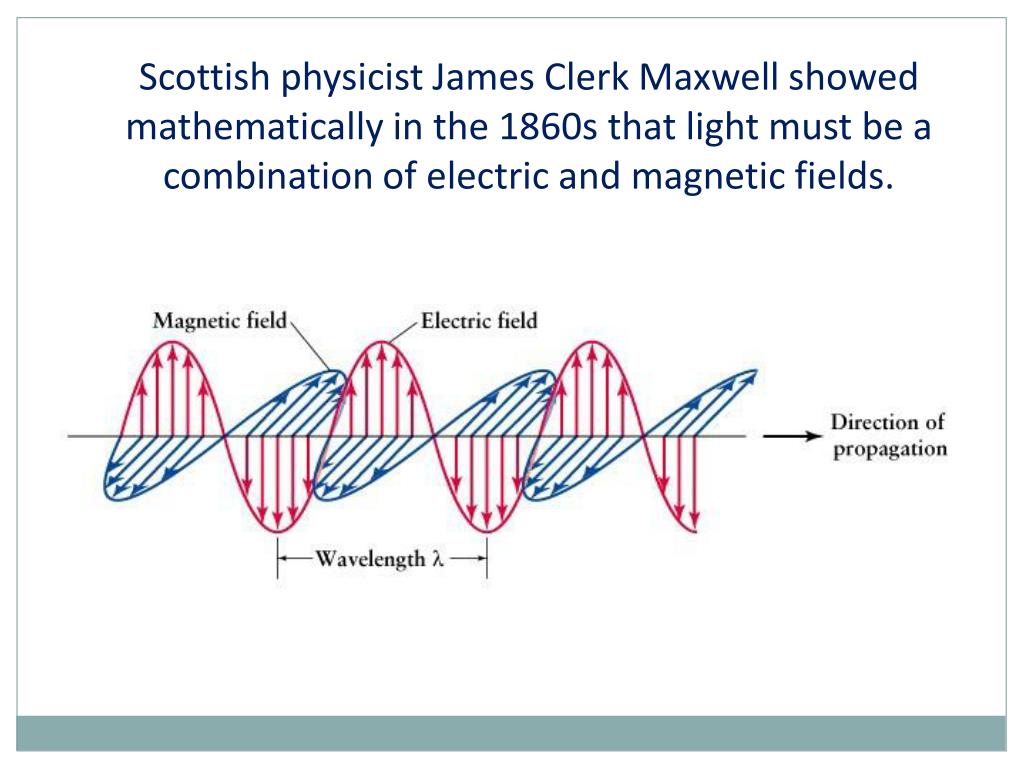 Scottish physicist James Clerk Maxwell showed mathematically in the 1860s that light must be a combination of electric and magnetic fields.

Magnetic field

Electric field

Direction of propagation

Wavelength $\lambda$